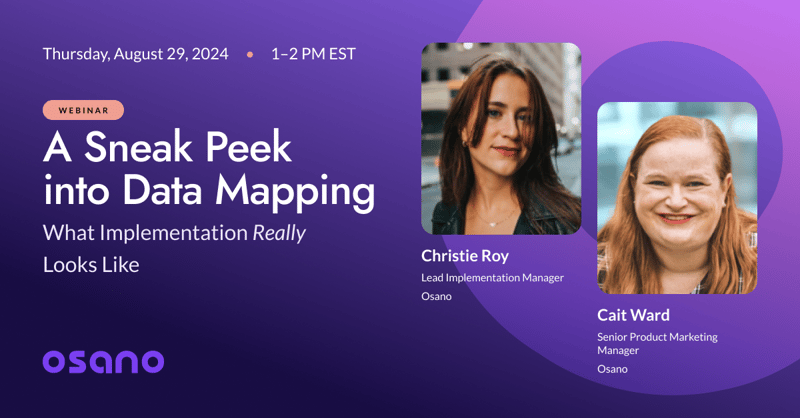 Thursday, August 29, 2024 • 1–2 PM EST

WEBINAR

A Sneak Peek into Data Mapping

What Implementation Really Looks Like

osano

Christie Roy
Lead Implementation Manager
Osano

Cait Ward
Senior Product Marketing Manager
Osano